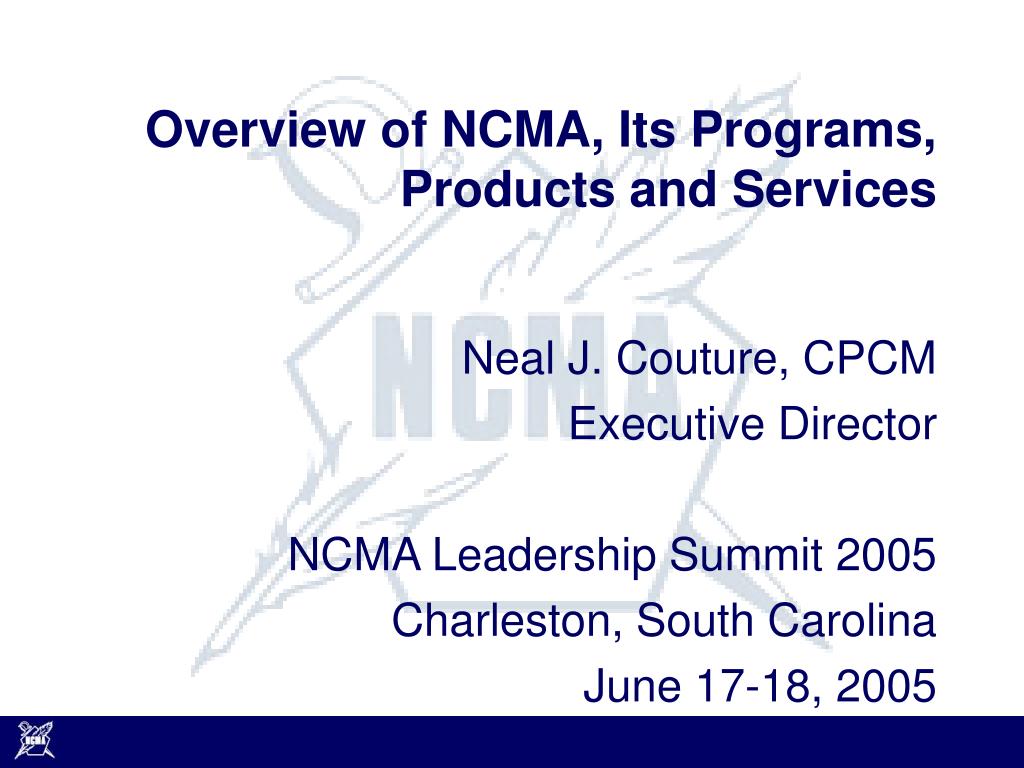 Overview of NCMA, Its Programs, Products and Services

NCMA

Neal J. Couture, CPCM
Executive Director

NCMA Leadership Summit 2005
Charleston, South Carolina
June 17-18, 2005

NCMA